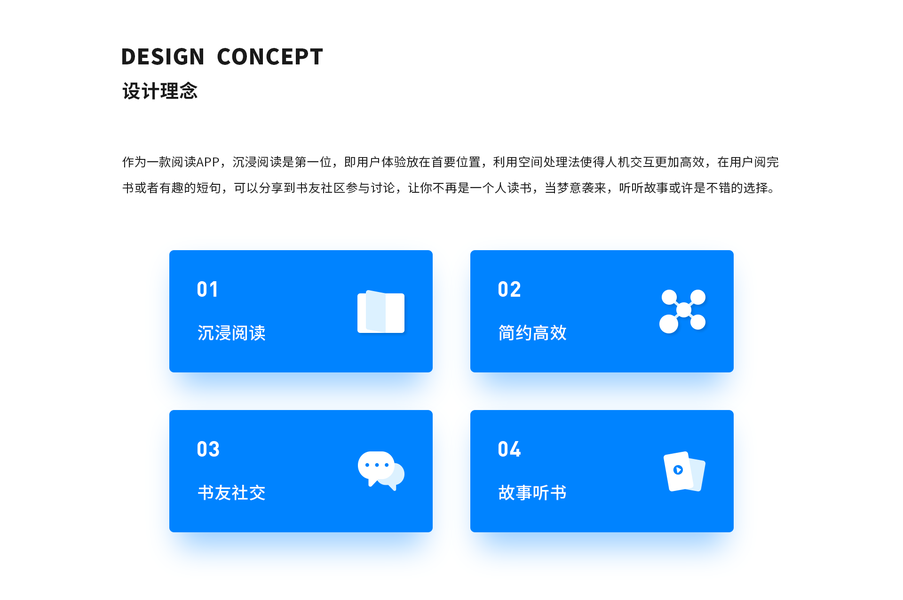 DESIGN CONCEPT
设计理念

作为一款阅读APP，沉浸阅读是第一位，即用户体验放在首要位置，利用空间处理法使得人机交互更加高效，在用户阅完书或者有趣的短句，可以分享到书友社区参与讨论，让你不再是一个人读书，当梦意袭来，听听故事或许是不错的选择。

01
沉浸阅读

02
简约高效

03
书友社交

04
故事听书